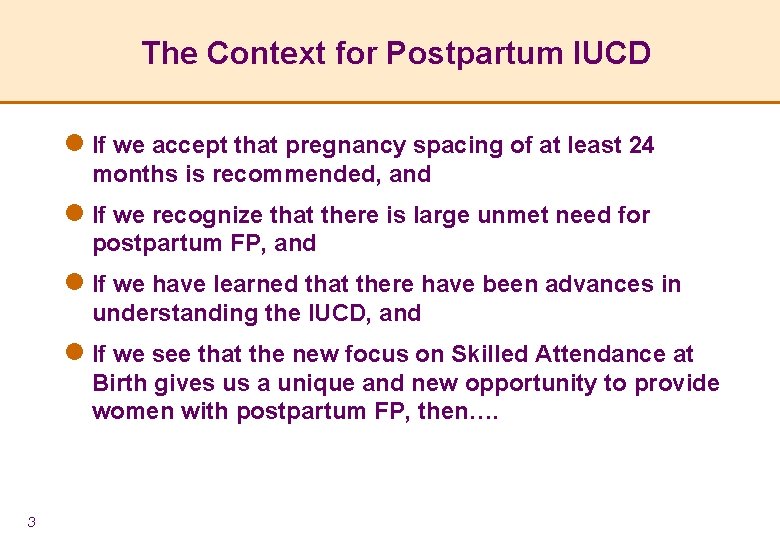 The Context for Postpartum IUCD

- If we accept that pregnancy spacing of at least 24 months is recommended, and
- If we recognize that there is large unmet need for postpartum FP, and
- If we have learned that there have been advances in understanding the IUCD, and
- If we see that the new focus on Skilled Attendance at Birth gives us a unique and new opportunity to provide women with postpartum FP, then….

3